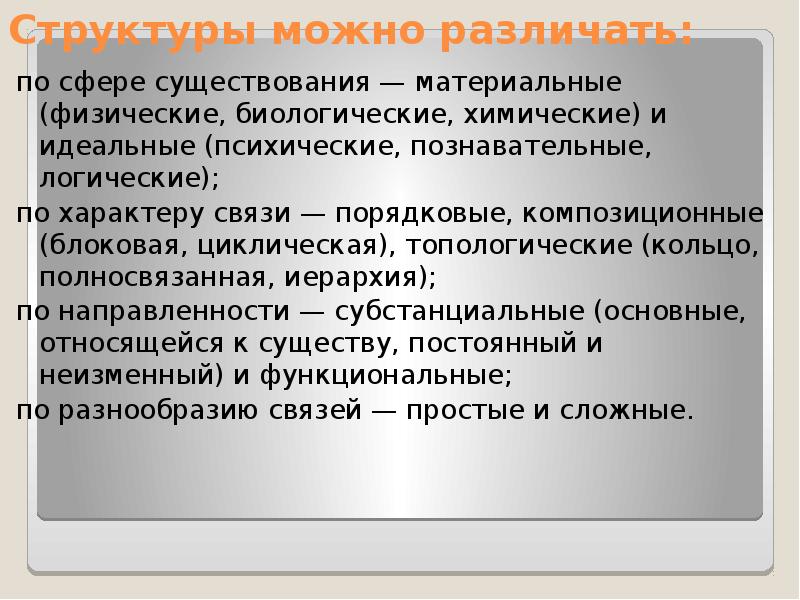 Структуры можно различать:

по сфере существования — материальные (физические, биологические, химические) и идеальные (психические, познавательные, логические);

по характеру связи — порядковые, композиционные (блоковая, циклическая), топологические (кольцо, полносвязанная, иерархия);

по направленности — субстанциальные (основные, относящейся к существу, постоянный и неизменный) и функциональные;

по разнообразию связей — простые и сложные.